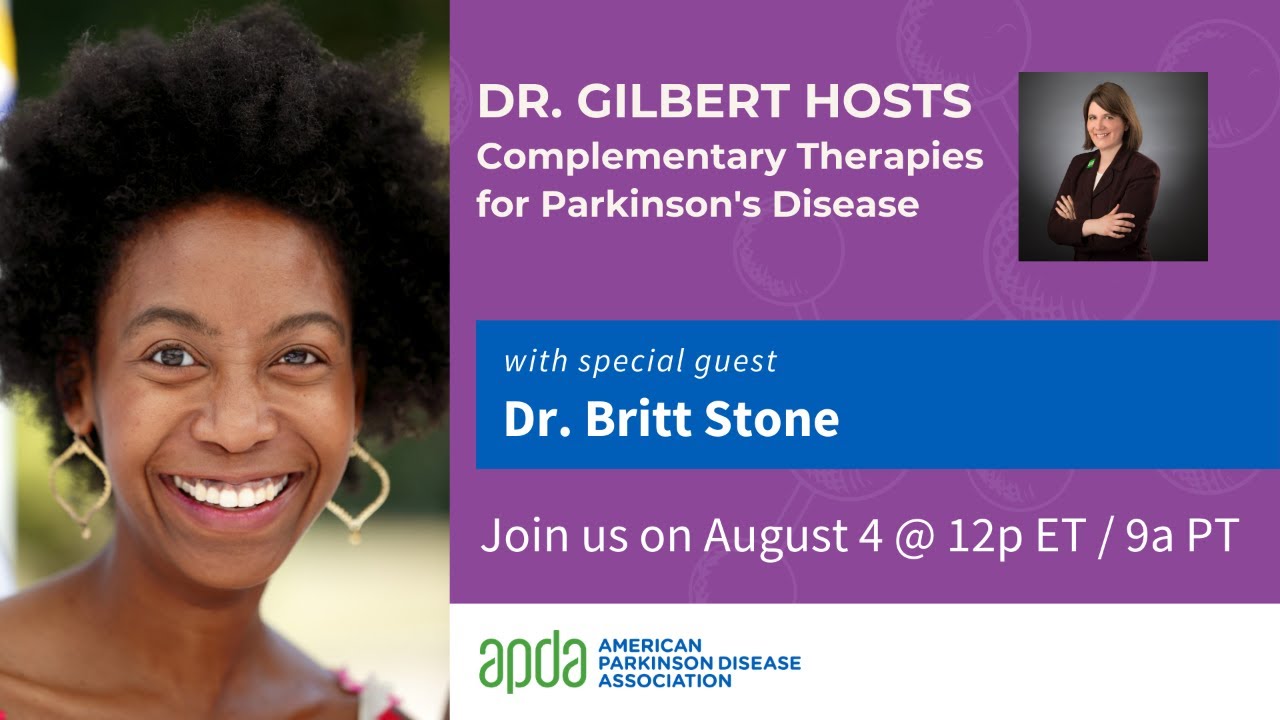 DR. GILBERT HOSTS
Complementary Therapies for Parkinson's Disease

with special guest
Dr. Britt Stone

Join us on August 4 @ 12p ET / 9a PT

apda AMERICAN PARKINSON DISEASE ASSOCIATION